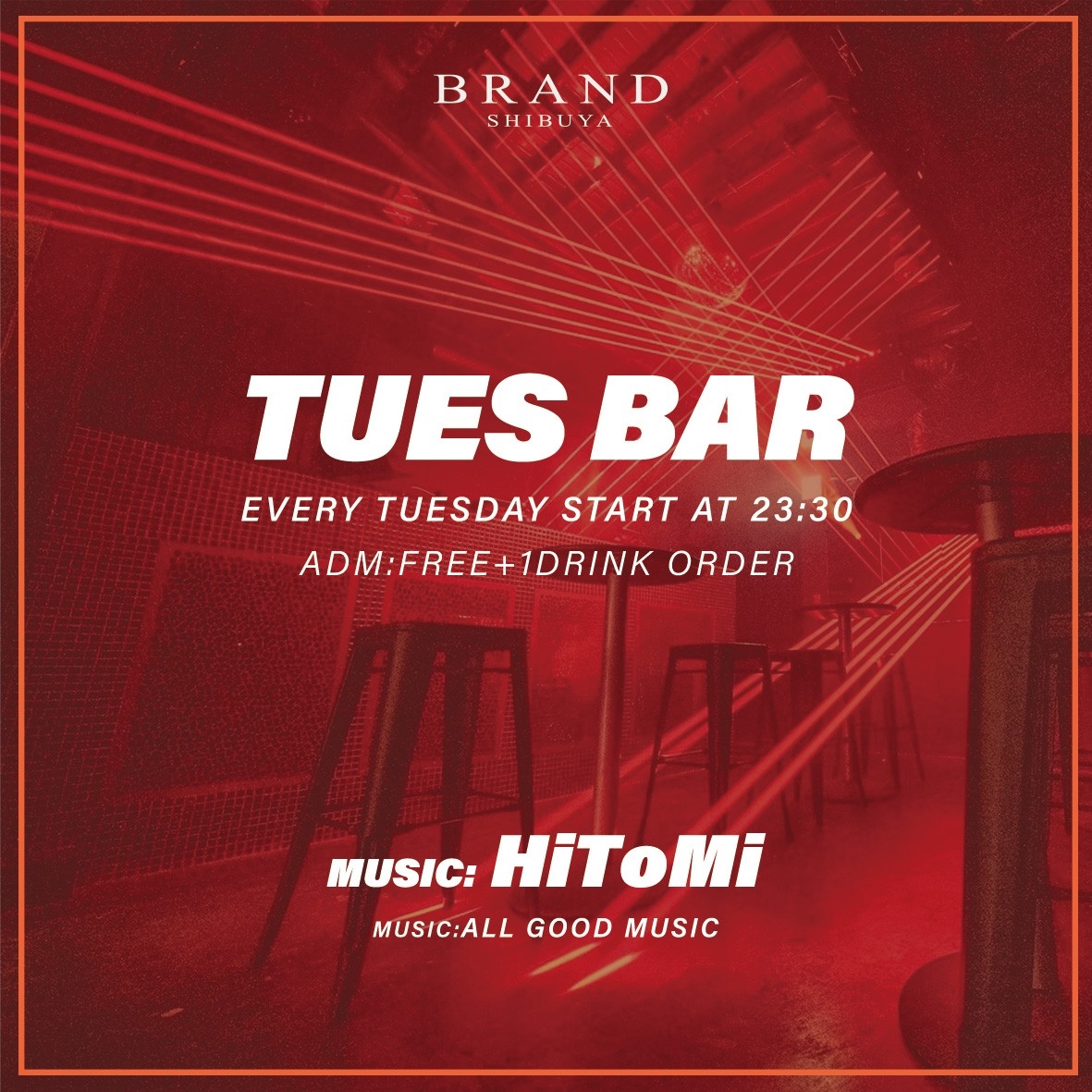 BRAND
SHIBUYA

TUES BAR

EVERY TUESDAY START AT 23:30

ADM:FREE+1DRINK ORDER

MUSIC: HiToMi

MUSIC:ALL GOOD MUSIC